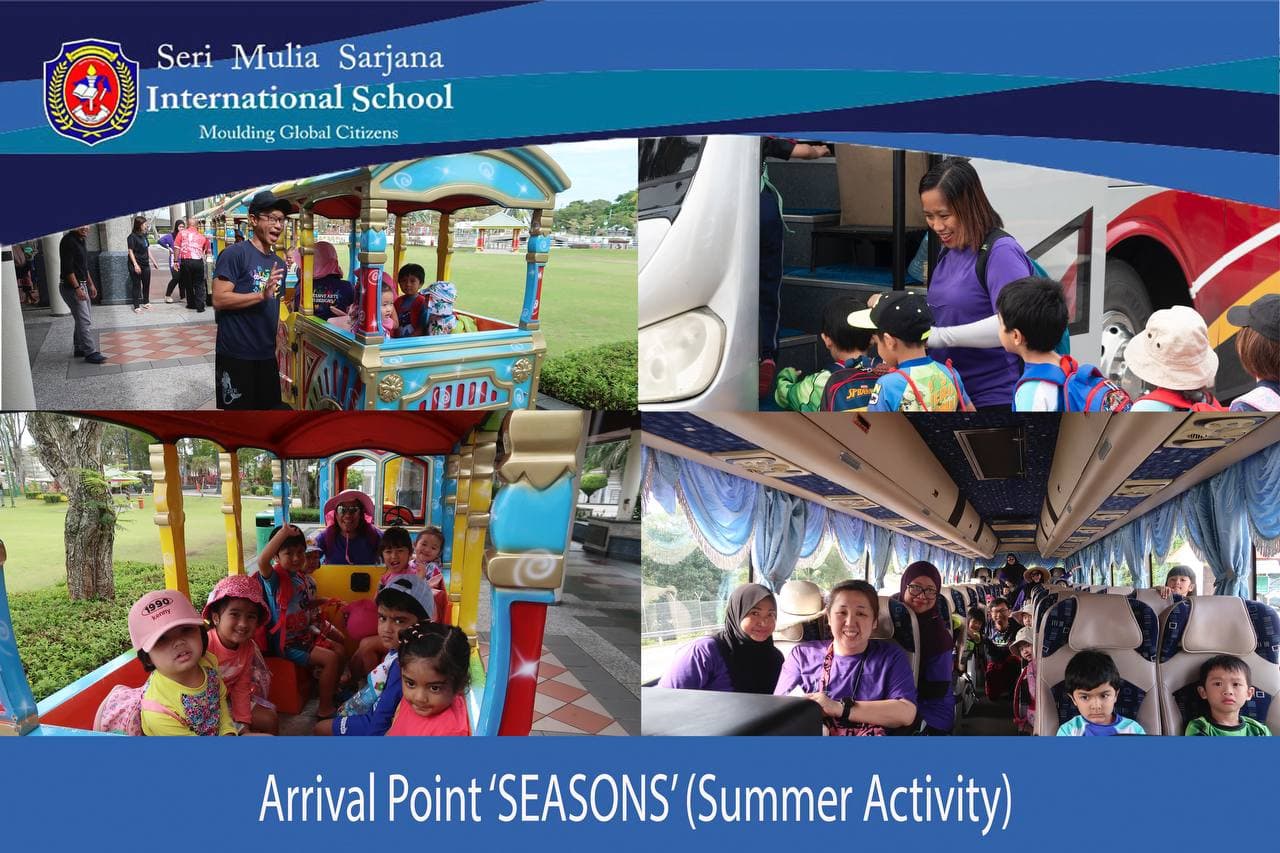 Seri Mulia Sarjana
International School
Moulding Global Citizens

1990

Arrival Point 'SEASONS' (Summer Activity)